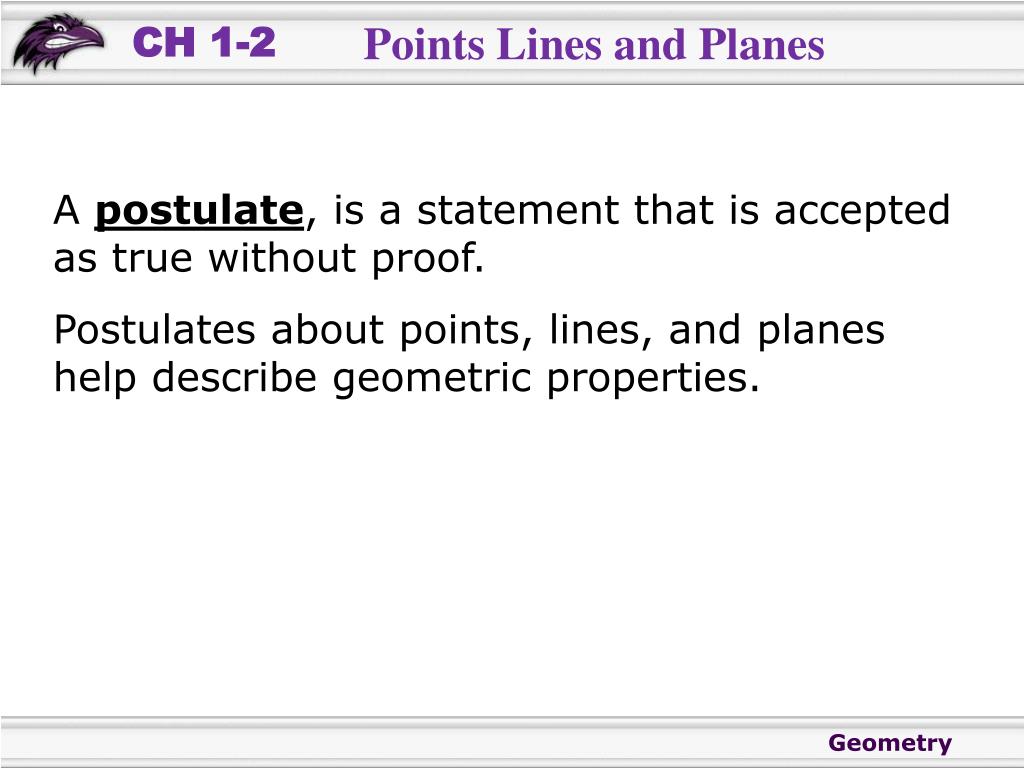 CH 1-2

Points Lines and Planes

A postulate, is a statement that is accepted as true without proof.

Postulates about points, lines, and planes help describe geometric properties.

Geometry